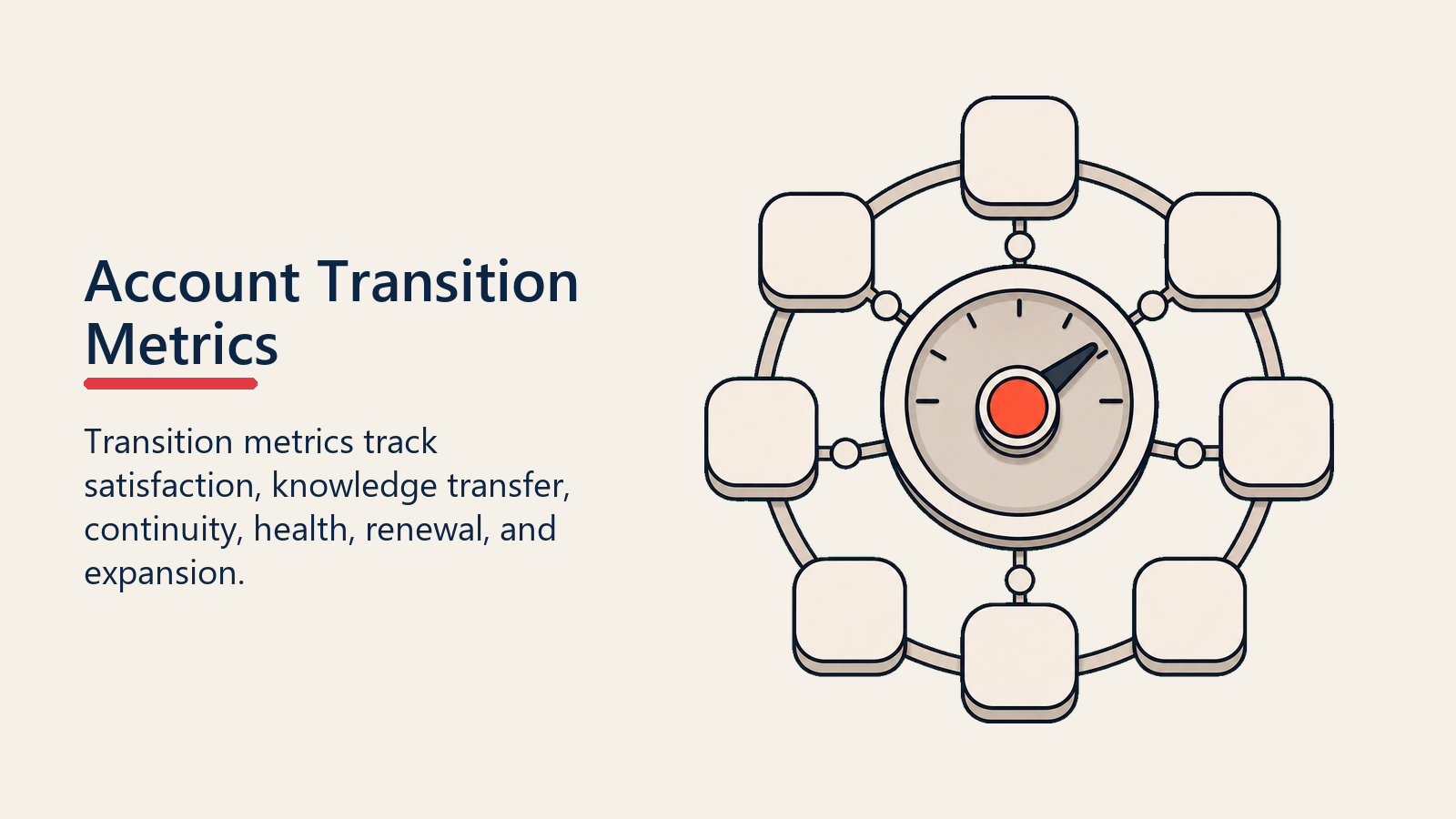 Account Transition Metrics

Transition metrics track satisfaction, knowledge transfer, continuity, health, renewal, and expansion.